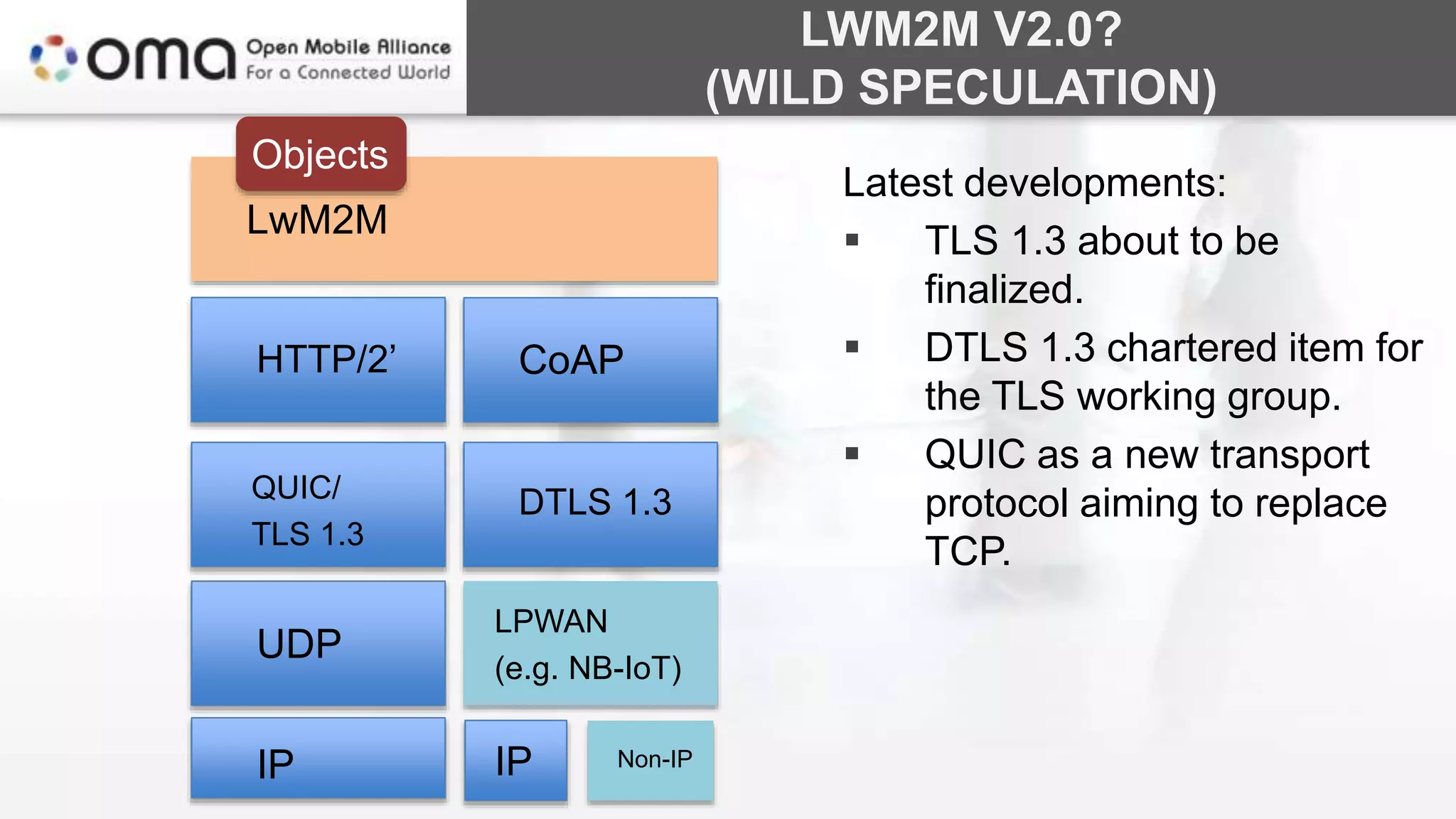 oma Open Mobile Alliance
For a Connected World

LWM2M V2.0?
(WILD SPECULATION)

Objects

LwM2M

HTTP/2’

CoAP

QUIC/
TLS 1.3

DTLS 1.3

UDP

LPWAN
(e.g. NB-IoT)

IP

IP

Non-IP

Latest developments:
▪ TLS 1.3 about to be finalized.
▪ DTLS 1.3 chartered item for the TLS working group.
▪ QUIC as a new transport protocol aiming to replace TCP.